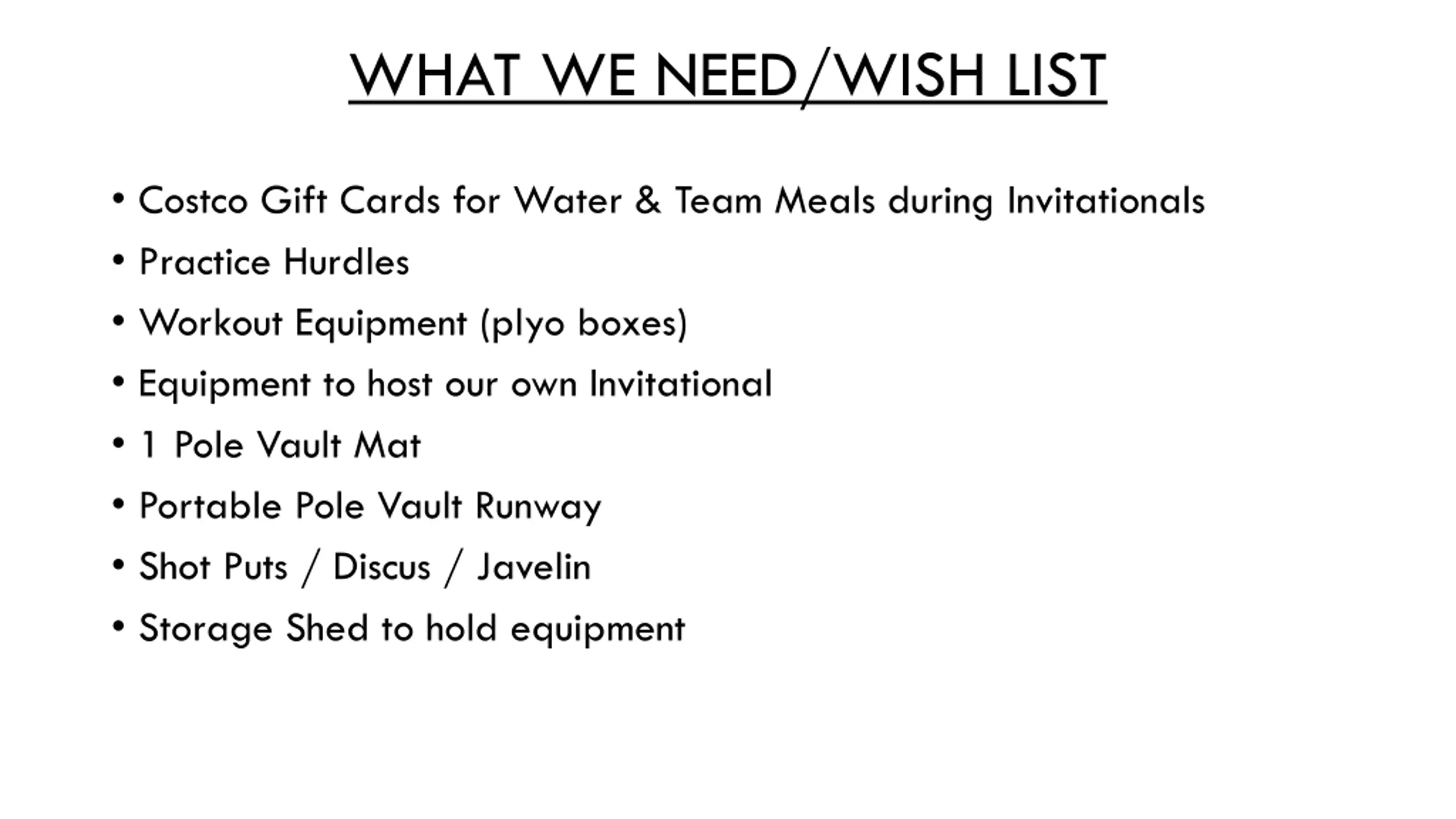 WHAT WE NEED/WISH LIST

• Costco Gift Cards for Water & Team Meals during Invitationals
• Practice Hurdles
• Workout Equipment (plyo boxes)
• Equipment to host our own Invitational
• 1 Pole Vault Mat
• Portable Pole Vault Runway
• Shot Puts / Discus / Javelin
• Storage Shed to hold equipment